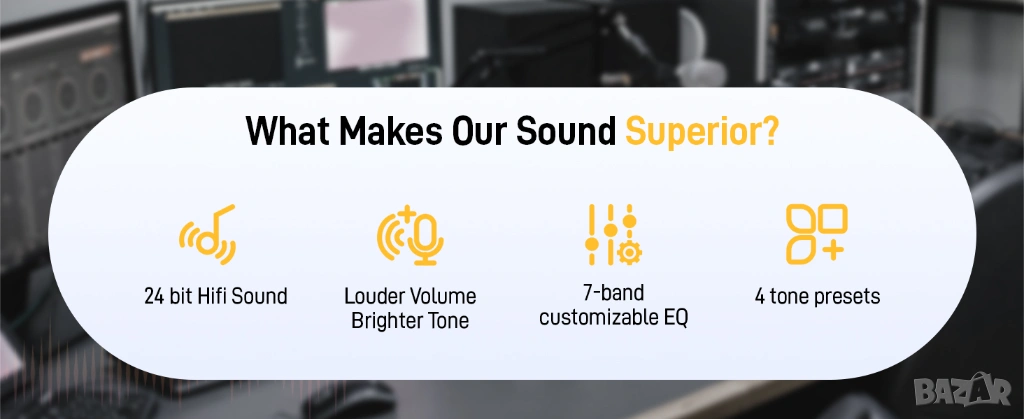 What Makes Our Sound Superior?

24 bit Hifi Sound

Louder Volume
Brighter Tone

7-band
customizable EQ

4 tone presets

BAZAR